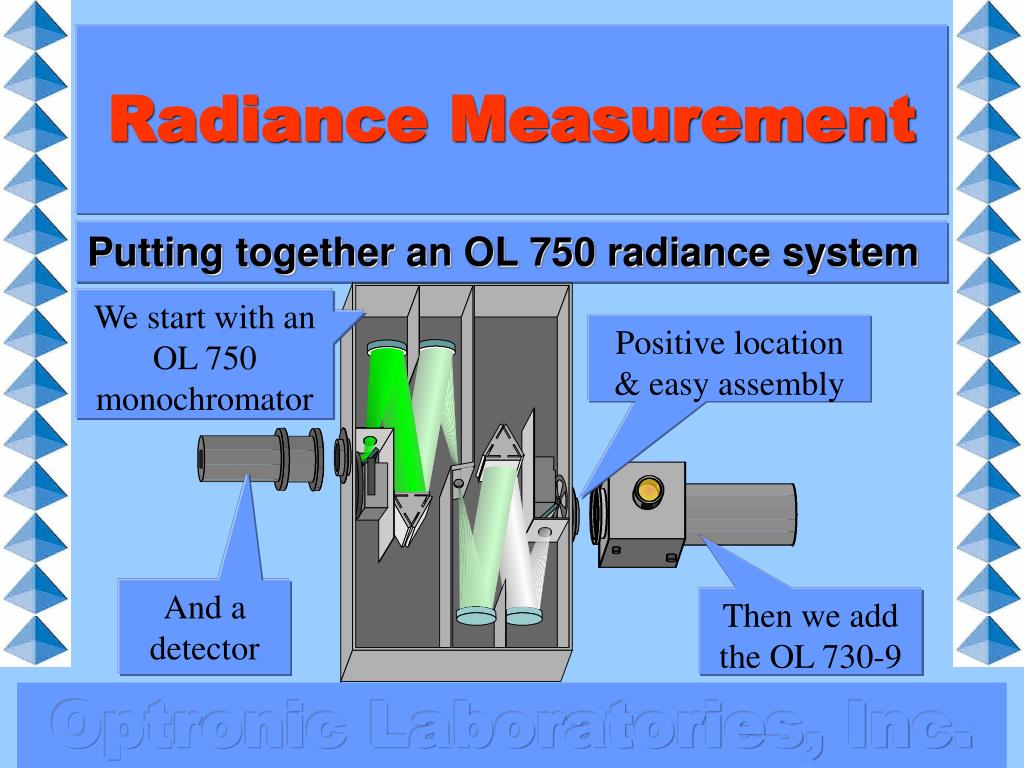 Radiance Measurement

Putting together an OL 750 radiance system

We start with an OL 750 monochromator

Positive location & easy assembly

And a detector

Then we add the OL 730-9

Optronic Laboratories, Inc.